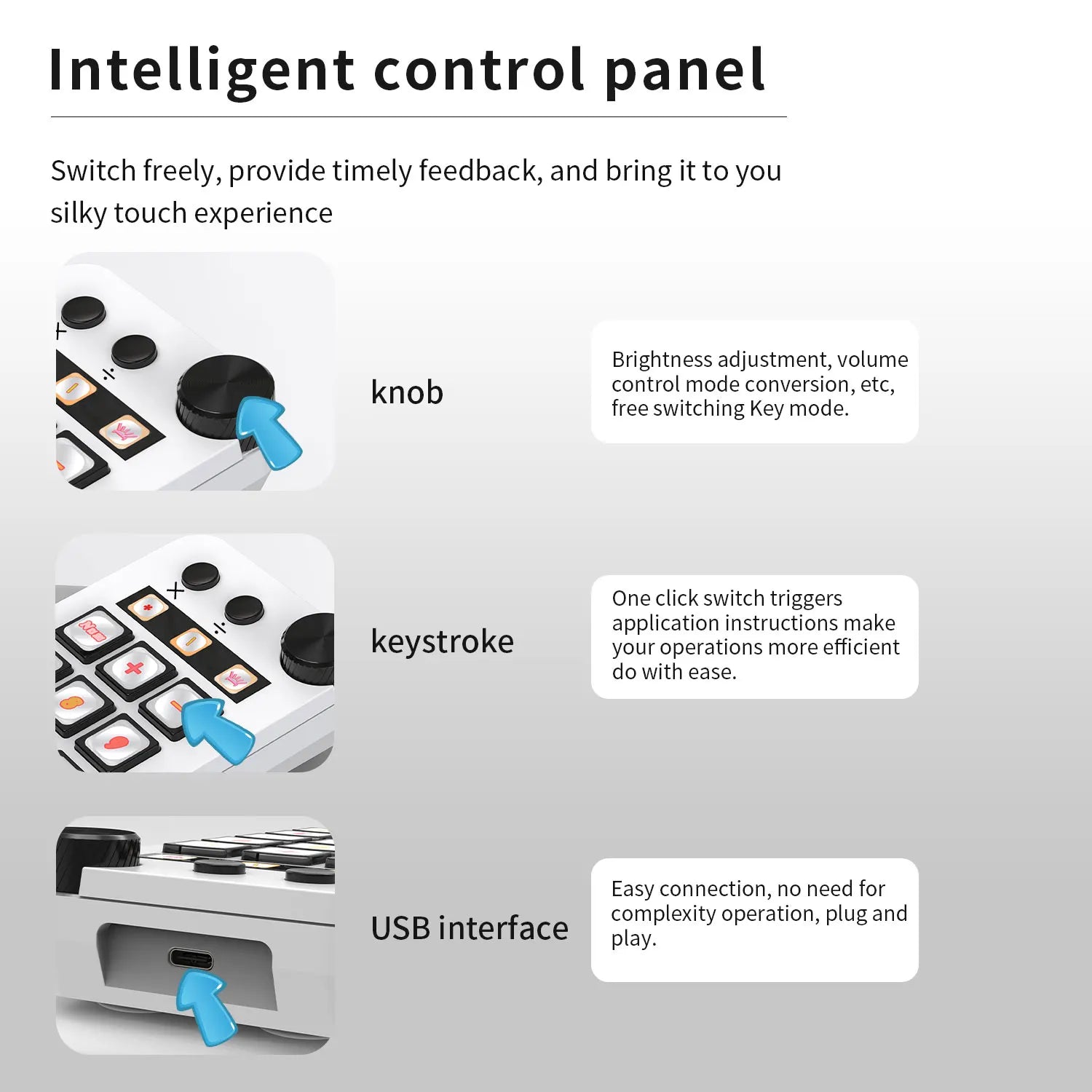 Intelligent control panel

Switch freely, provide timely feedback, and bring it to you silky touch experience

knob

Brightness adjustment, volume control mode conversion, etc, free switching Key mode.

keystroke

One click switch triggers application instructions make your operations more efficient do with ease.

USB interface

Easy connection, no need for complexity operation, plug and play.